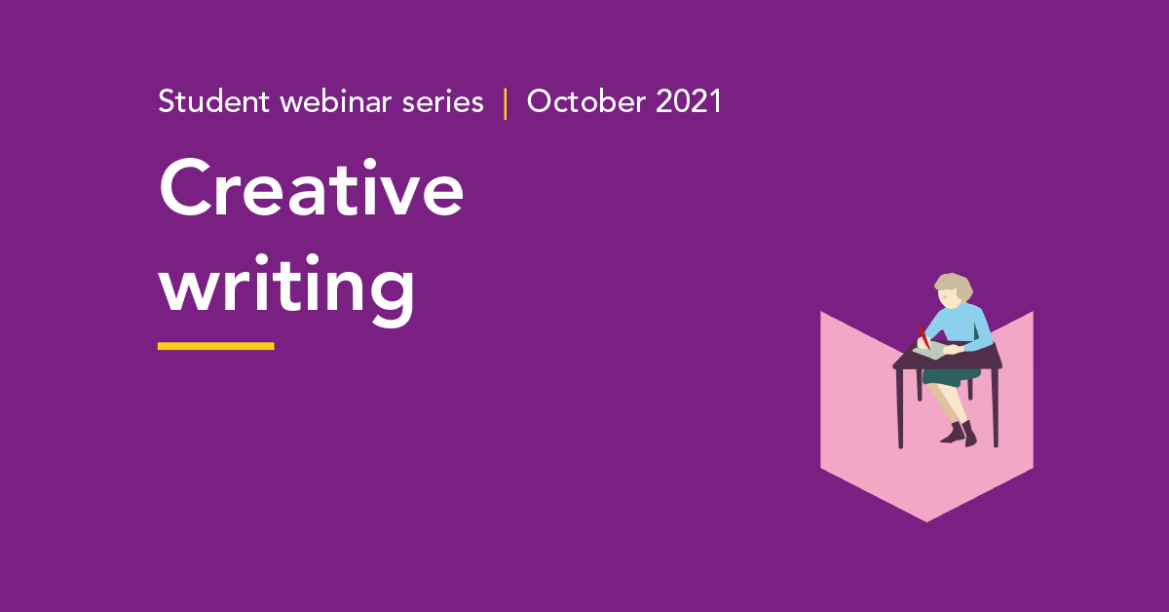 Student webinar series | October 2021

Creative writing